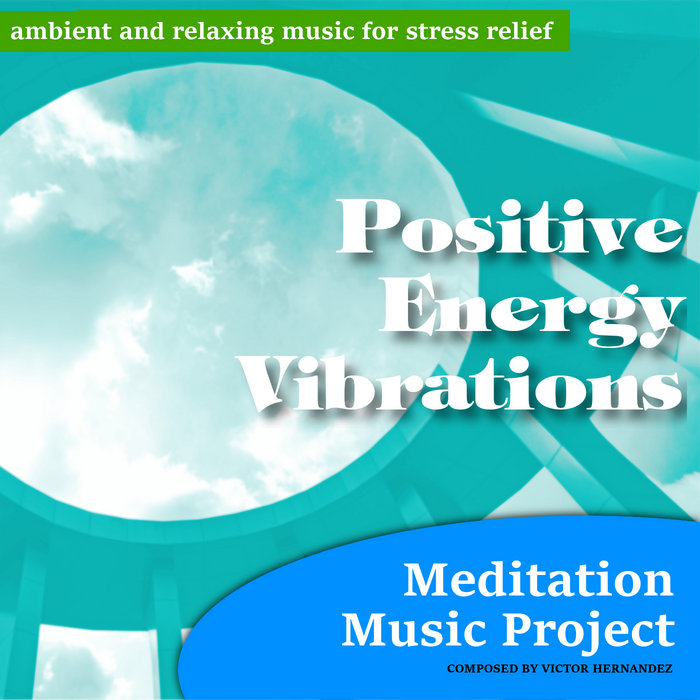 ambient and relaxing music for stress relief

Positive Energy Vibrations

Meditation Music Project

COMPOSED BY VICTOR HERNANDEZ